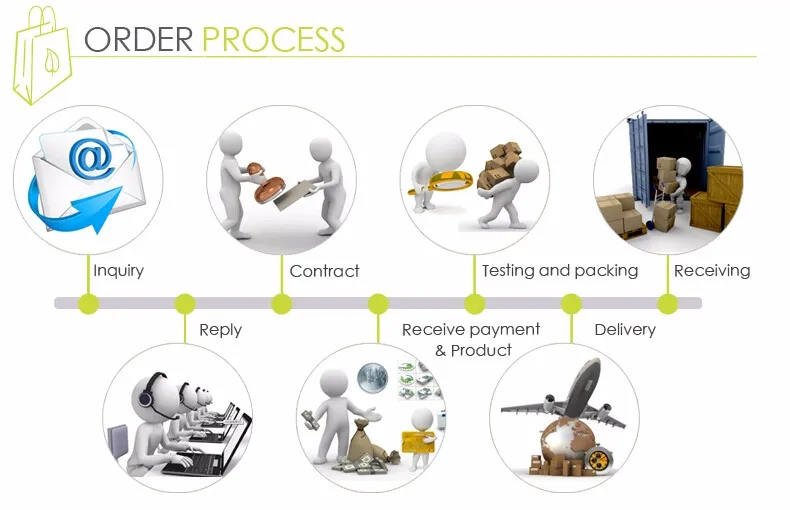 ORDER PROCESS

@

Inquiry

Contract

Testing and packing

Receiving

Reply

Receive payment & Product

Delivery